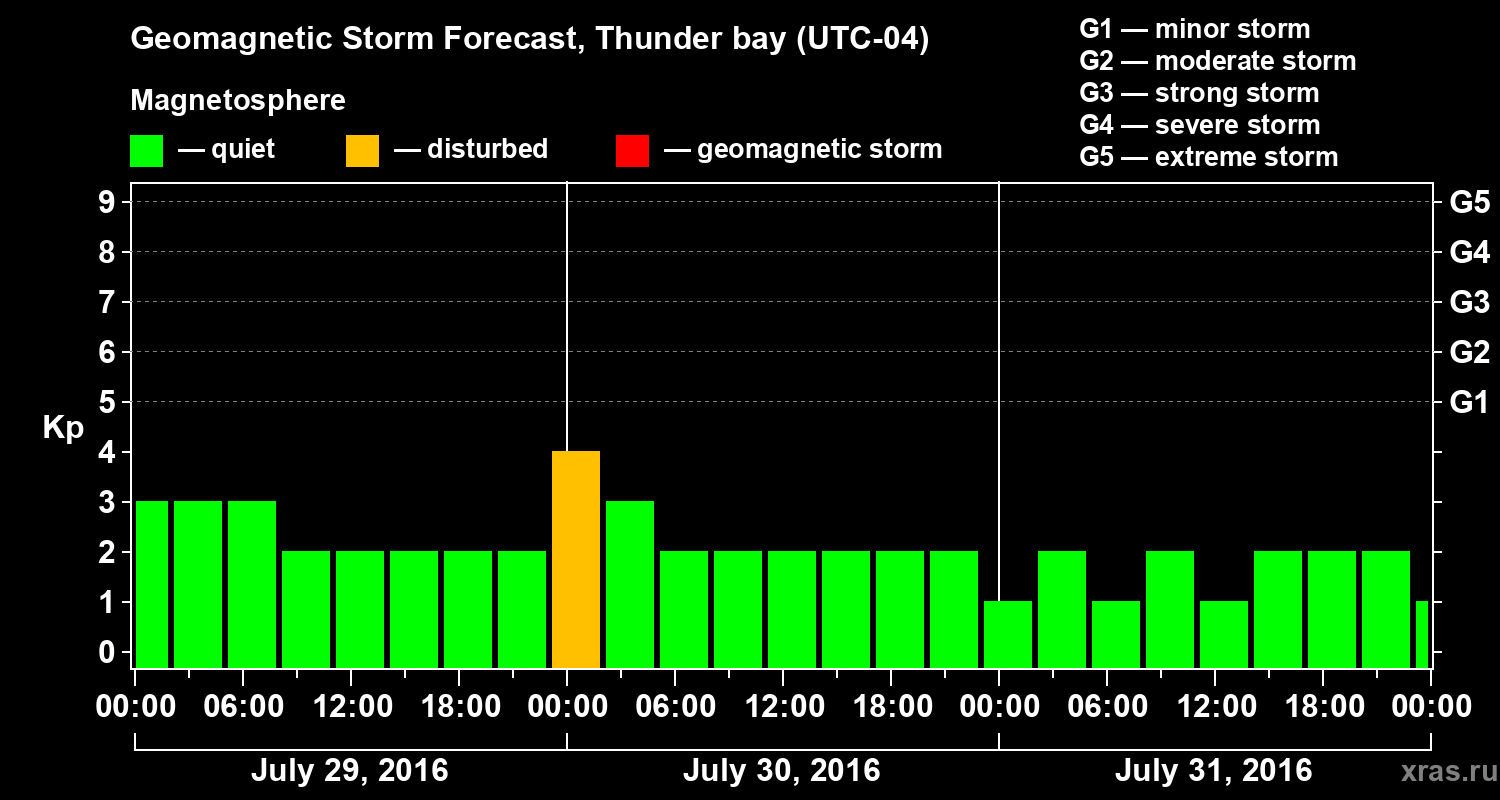 Geomagnetic Storm Forecast, Thunder bay (UTC-04)

Magnetosphere

— quiet — disturbed — geomagnetic storm

G1 — minor storm
G2 — moderate storm
G3 — strong storm
G4 — severe storm
G5 — extreme storm

Kp

9
8
7
6
5
4
3
2
1
0

G5
G4
G3
G2
G1

00:00 06:00 12:00 18:00 00:00 06:00 12:00 18:00 00:00 06:00 12:00 18:00 00:00

July 29, 2016
July 30, 2016
July 31, 2016

xras.ru